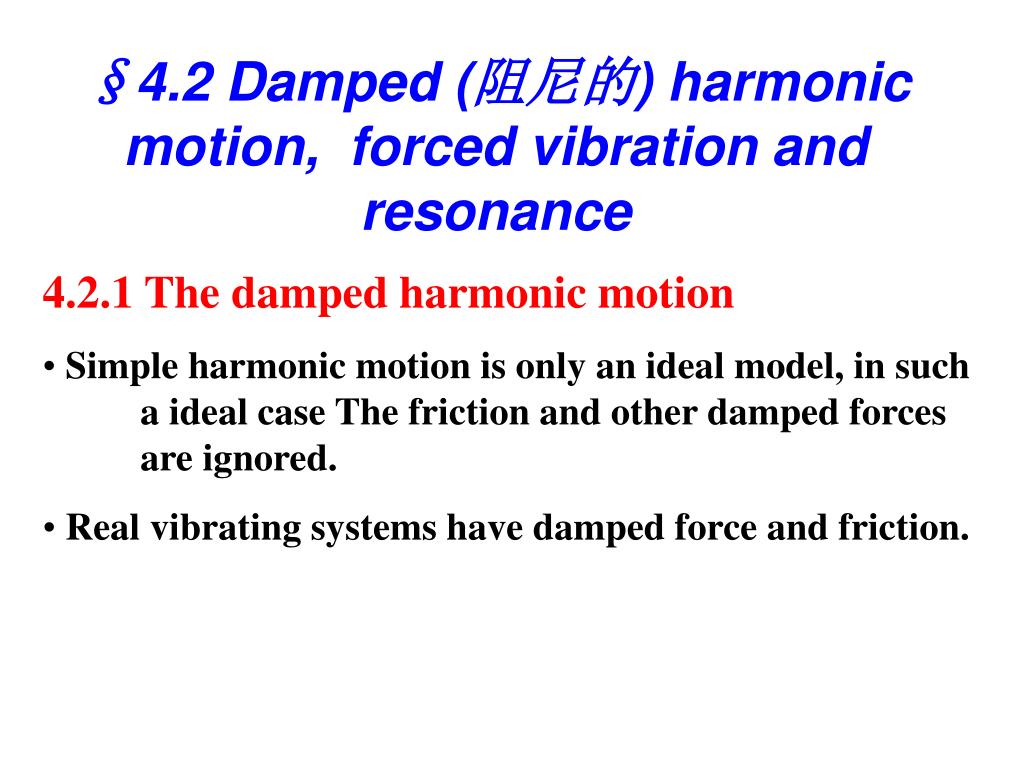 §4.2 Damped (阻尼的) harmonic motion, forced vibration and resonance

4.2.1 The damped harmonic motion

• Simple harmonic motion is only an ideal model, in such a ideal case The friction and other damped forces are ignored.

• Real vibrating systems have damped force and friction.